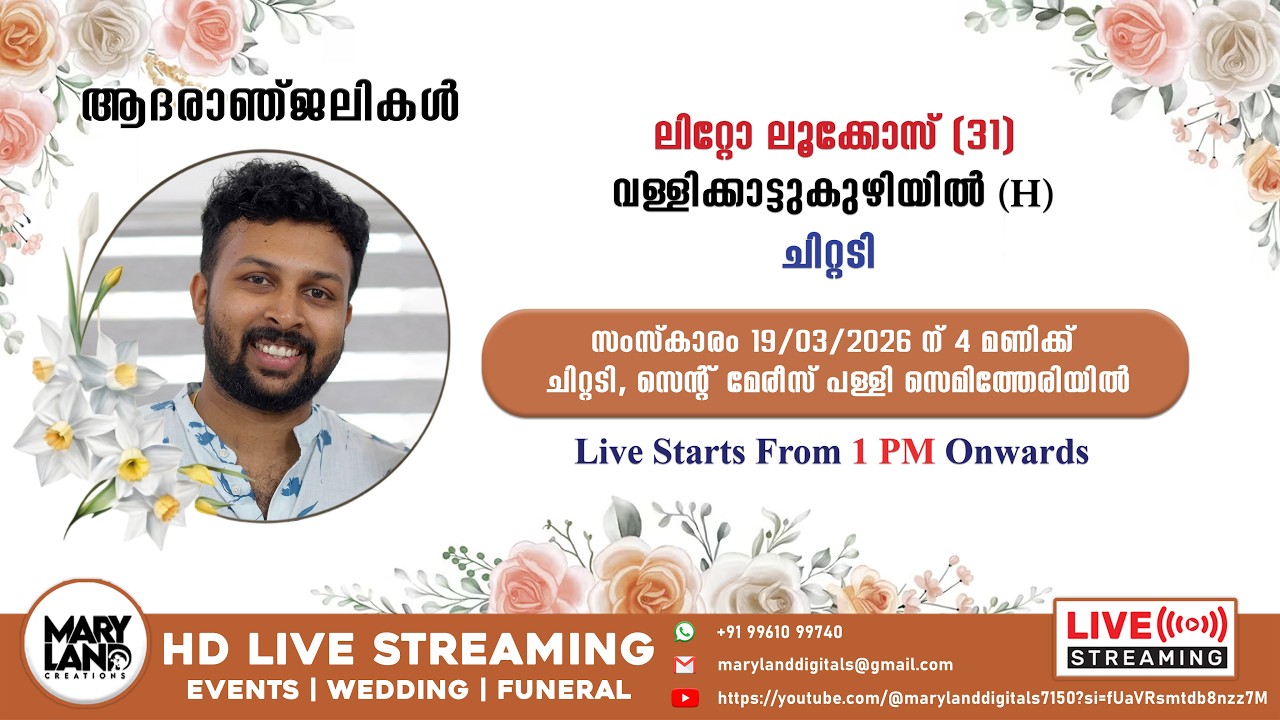 ആദരാഞ്ജലികൾ

ലിറ്റോ ലൂക്കോസ് (31)
വള്ളിക്കാട്ടുകുഴിയിൽ (H)
ചിറ്റടി

സംസ്കാരം 19/03/2026 ന് 4 മണിക്ക്
ചിറ്റടി, സെന്റ് മേരീസ് പള്ളി സെമിത്തേരിയിൽ

Live Starts From 1 PM Onwards

MARY LAND CREATIONS
HD LIVE STREAMING
EVENTS | WEDDING | FUNERAL

+91 99610 99740
marylanddigitals@gmail.com
https://youtube.com/@marylanddigitals7150?si=fUaVRsmtdb8nzz7M

LIVE
STREAMING